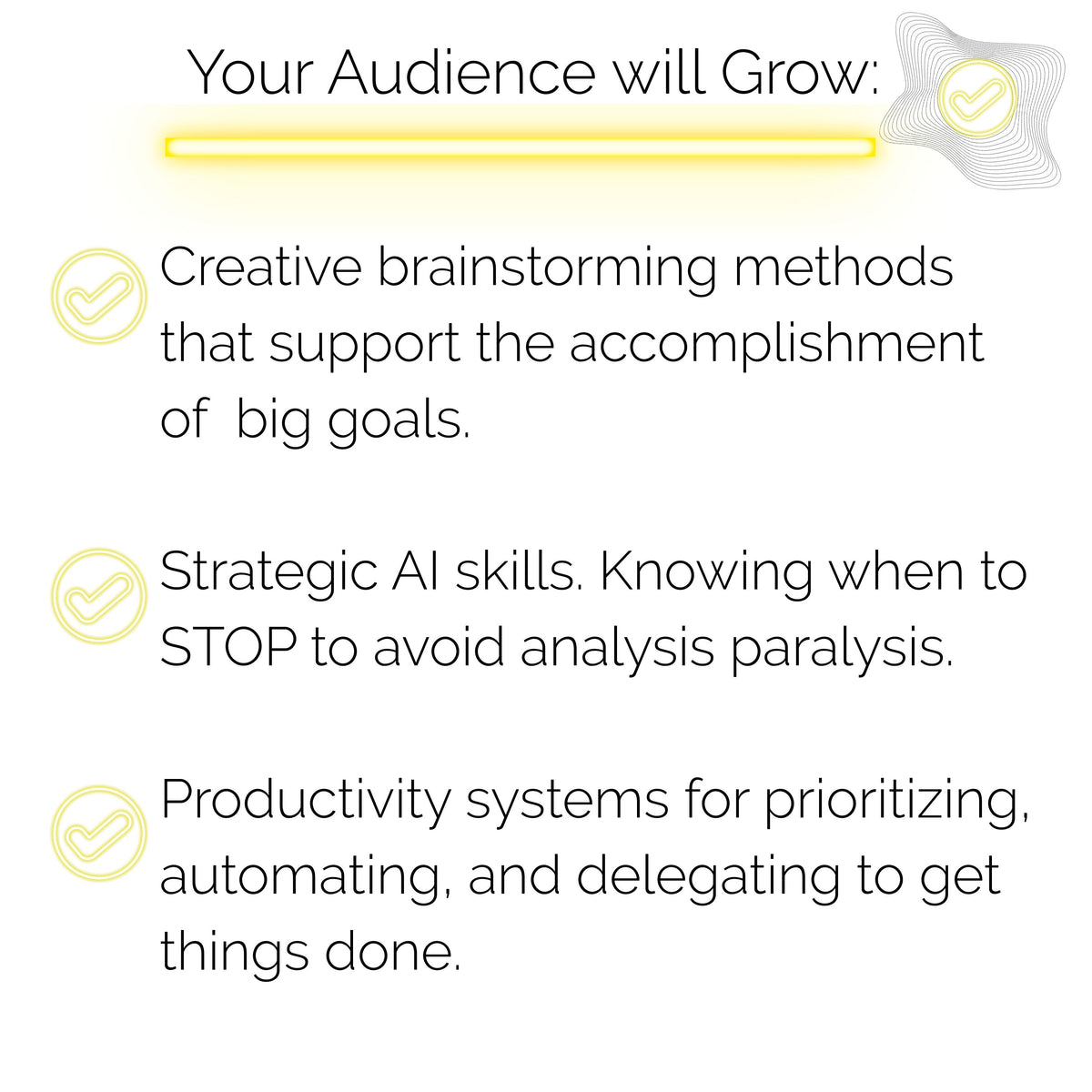 Your Audience will Grow:

Creative brainstorming methods that support the accomplishment of  big goals.

Strategic AI skills. Knowing when to STOP to avoid analysis paralysis.

Productivity systems for prioritizing, automating, and delegating to get things done.